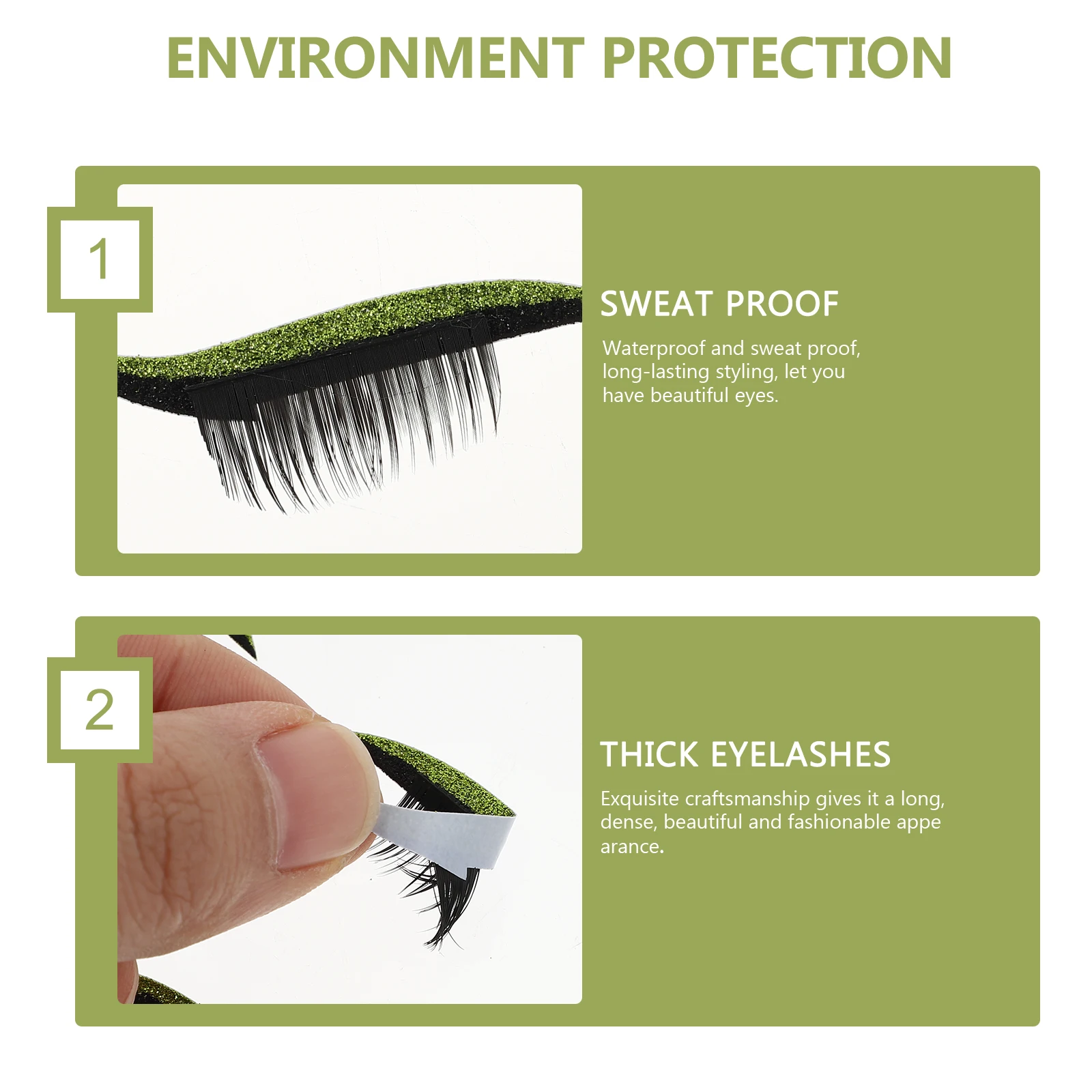 ENVIRONMENT PROTECTION

1

SWEAT PROOF

Waterproof and sweat proof, long-lasting styling, let you have beautiful eyes.

2

THICK EYELASHES

Exquisite craftsmanship gives it a long, dense, beautiful and fashionable appe arance.